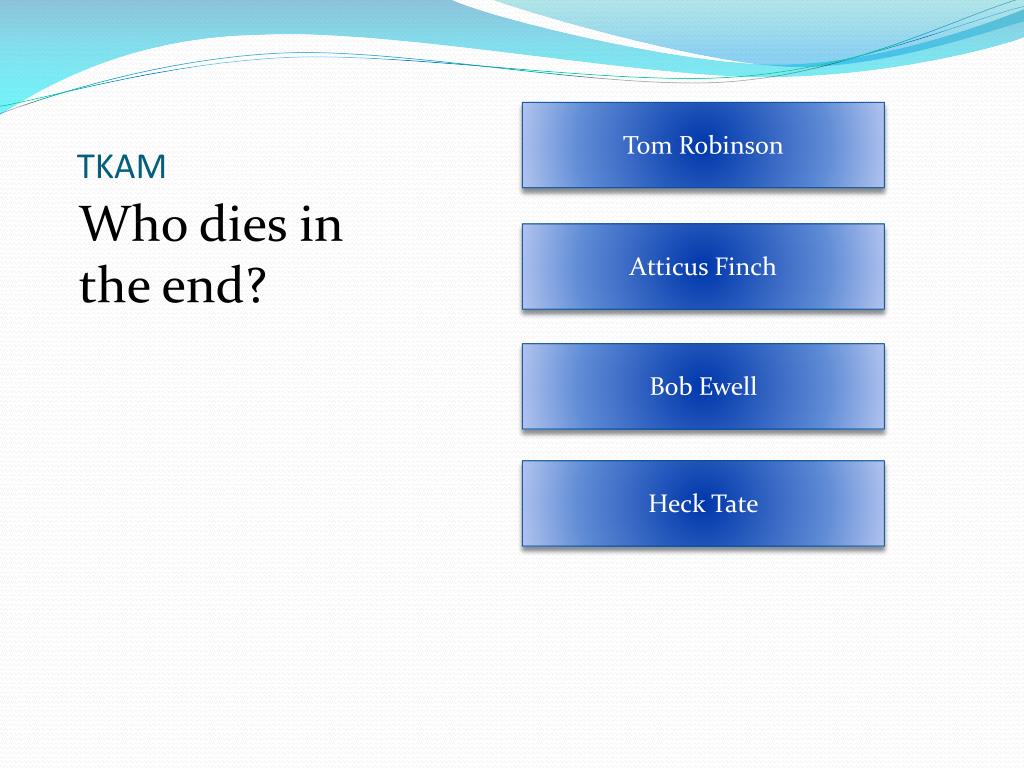 TKAM

Who dies in the end?

Tom Robinson

Atticus Finch

Bob Ewell

Heck Tate